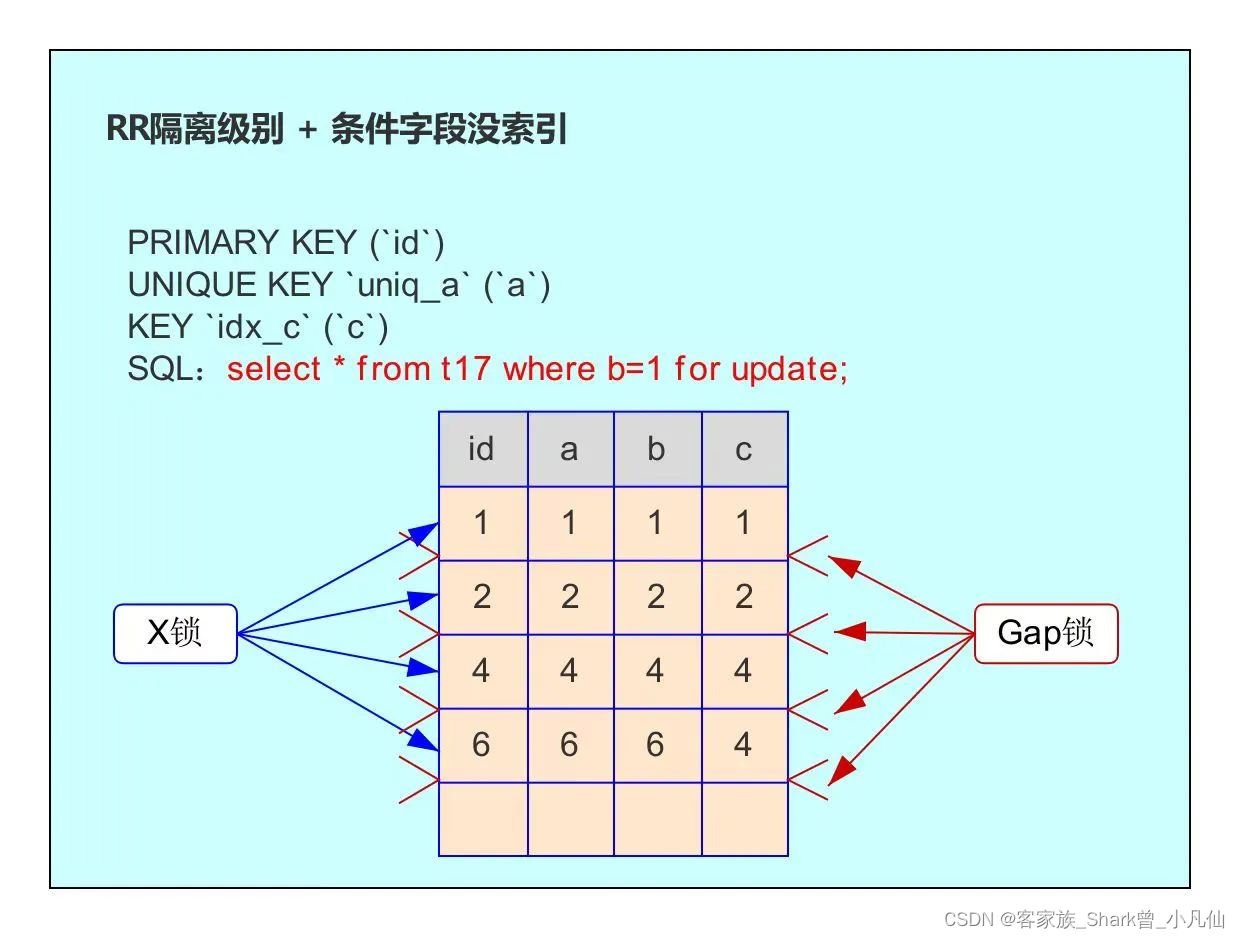 RR隔离级别 + 条件字段没索引

PRIMARY KEY (`id`)
UNIQUE KEY `uniq_a` (`a`)
KEY `idx_c` (`c`)
SQL：select * from t17 where b=1 for update;

| id | a | b | c |
|---|---|---|---|
| 1 | 1 | 1 | 1 |
| 2 | 2 | 2 | 2 |
| 4 | 4 | 4 | 4 |
| 6 | 6 | 6 | 4 |
| | | | |

X锁

Gap锁

CSDN @客家族_Shark曾_小凡仙